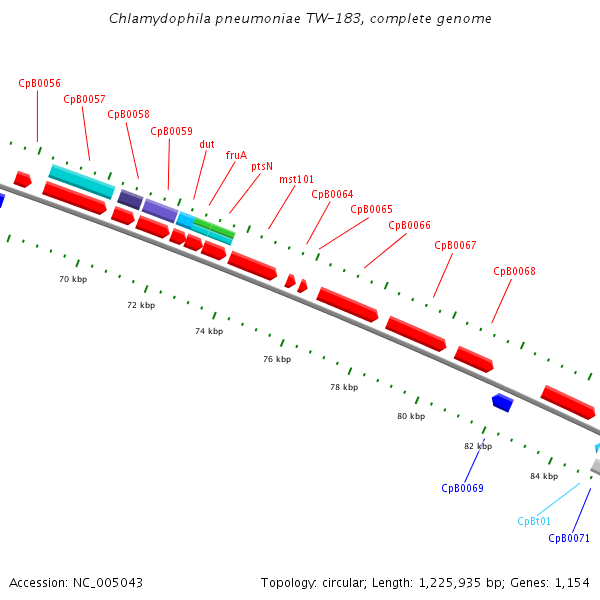 Chlamydophila pneumoniae TW-183, complete genome

CpB0056
CpB0057
CpB0058
CpB0059
dut
fruA
ptsN
mst101
CpB0064
CpB0065
CpB0066
CpB0067
CpB0068

70 kbp
72 kbp
74 kbp
76 kbp
78 kbp
80 kbp
82 kbp
84 kbp

CpB0069
CpBt01
CpB0071

Accession: NC_005043

Topology: circular; Length: 1,225,935 bp; Genes: 1,154